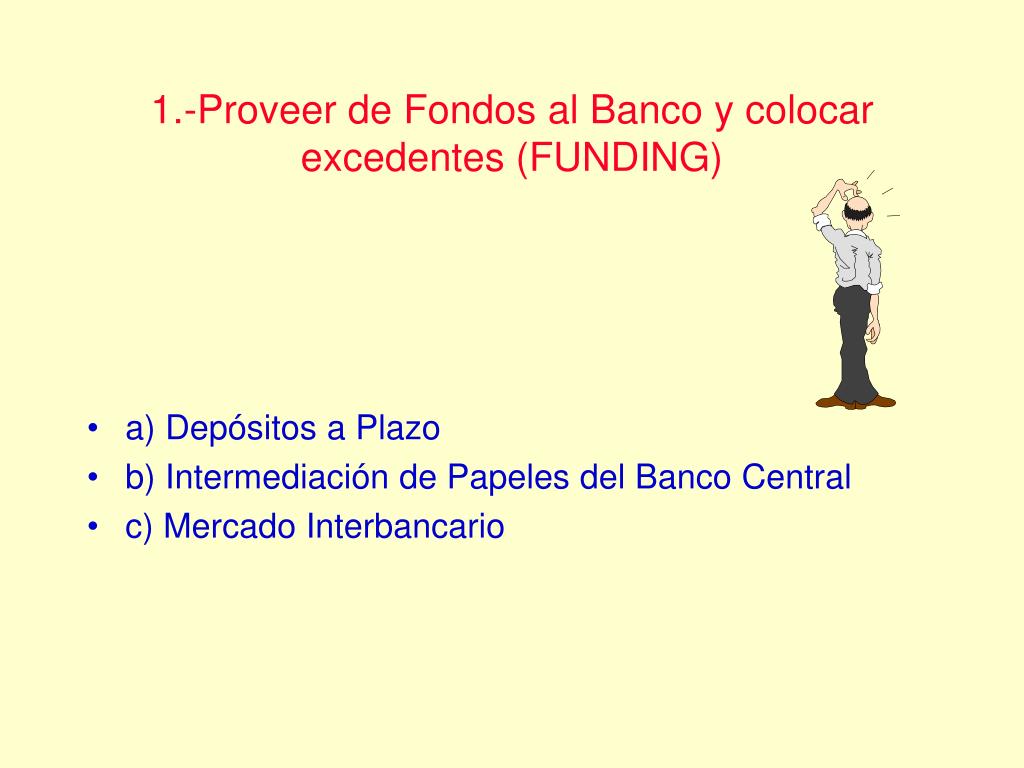 1.-Proveer de Fondos al Banco y colocar excedentes (FUNDING)

• a) Depósitos a Plazo
• b) Intermediación de Papeles del Banco Central
• c) Mercado Interbancario